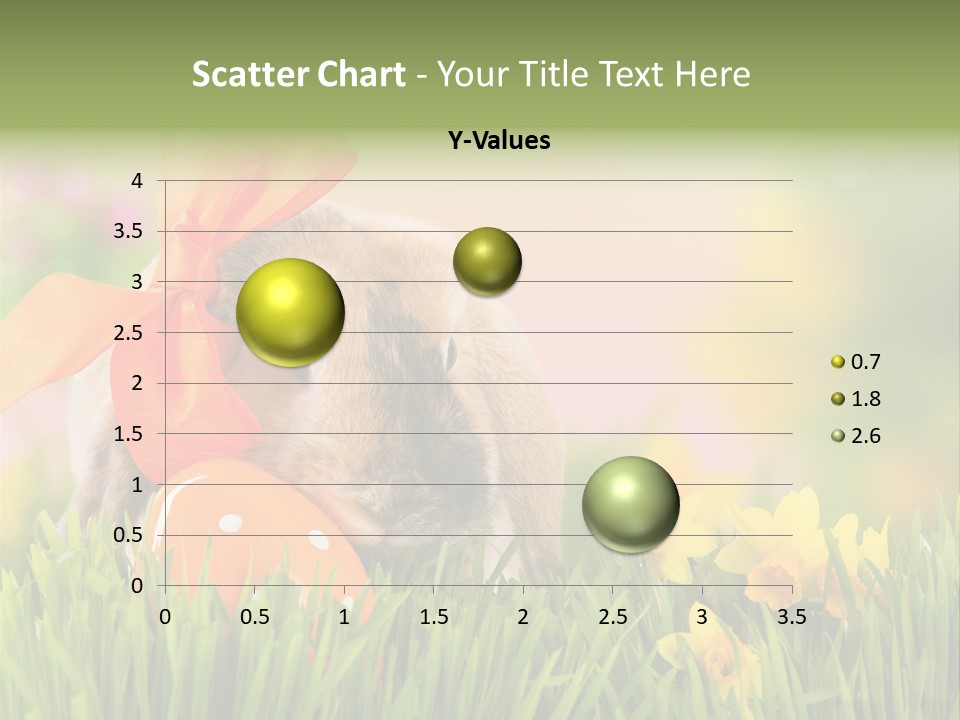 Scatter Chart - Your Title Text Here

Y-Values

4
3.5
3
2.5
2
1.5
1
0.5
0

0 0.5 1 1.5 2 2.5 3 3.5

0.7
1.8
2.6